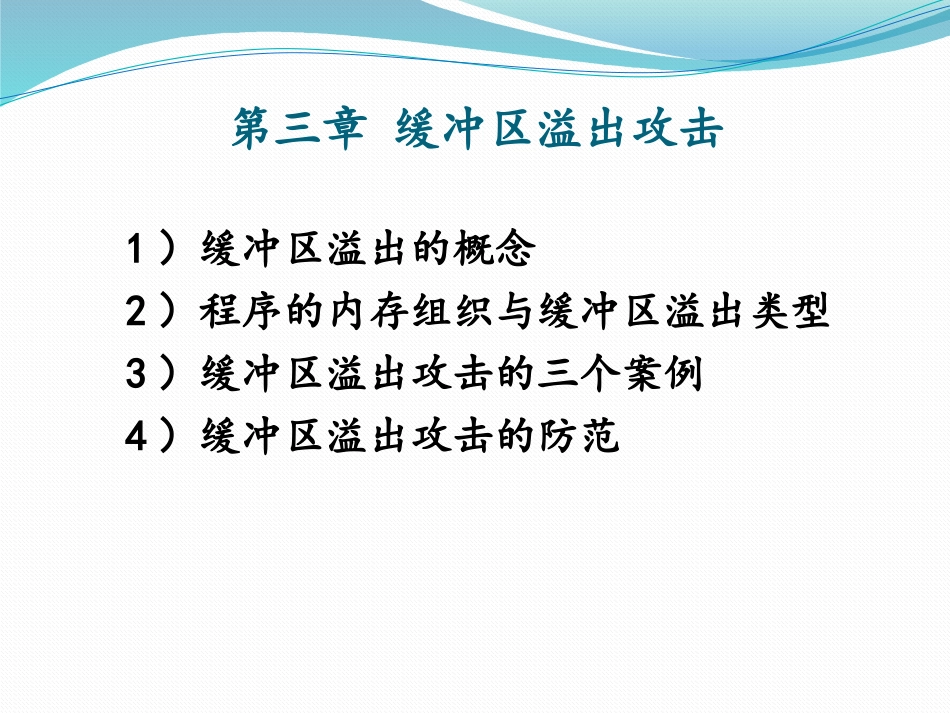 第三章 缓冲区溢出攻击

1）缓冲区溢出的概念
2）程序的内存组织与缓冲区溢出类型
3）缓冲区溢出攻击的三个案例
4）缓冲区溢出攻击的防范